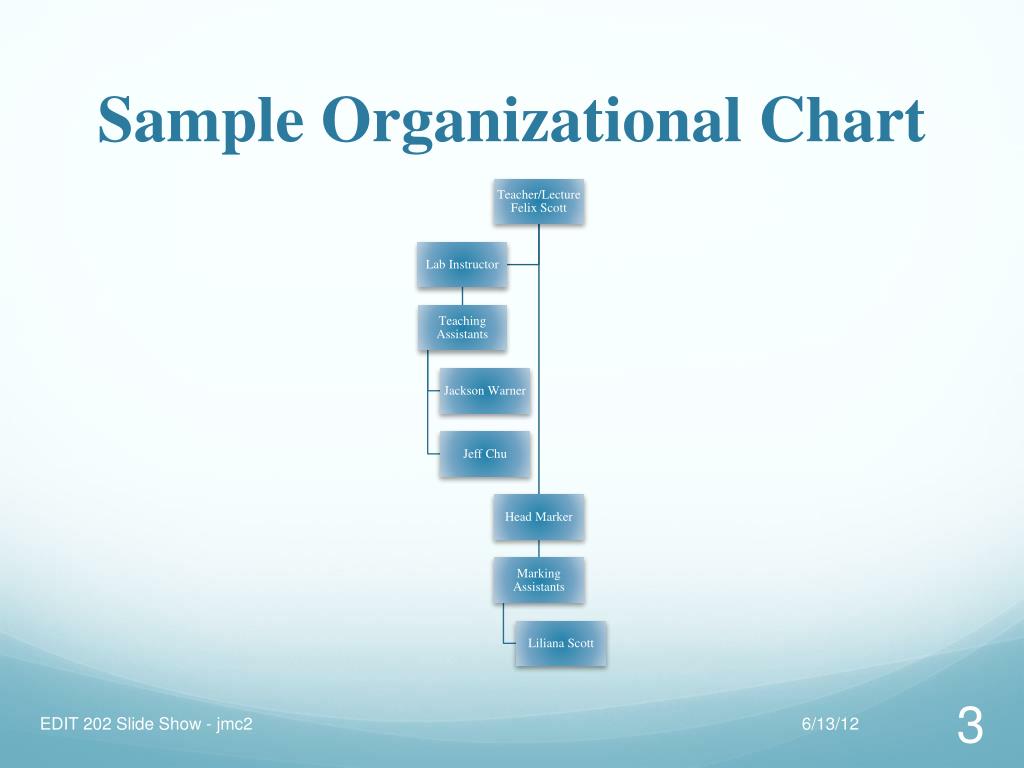 Sample Organizational Chart

Teacher/Lecture Felix Scott

Lab Instructor

Teaching Assistants

Jackson Warner

Jeff Chu

Head Marker

Marking Assistants

Liliana Scott

EDIT 202 Slide Show - jmc2

6/13/12

3